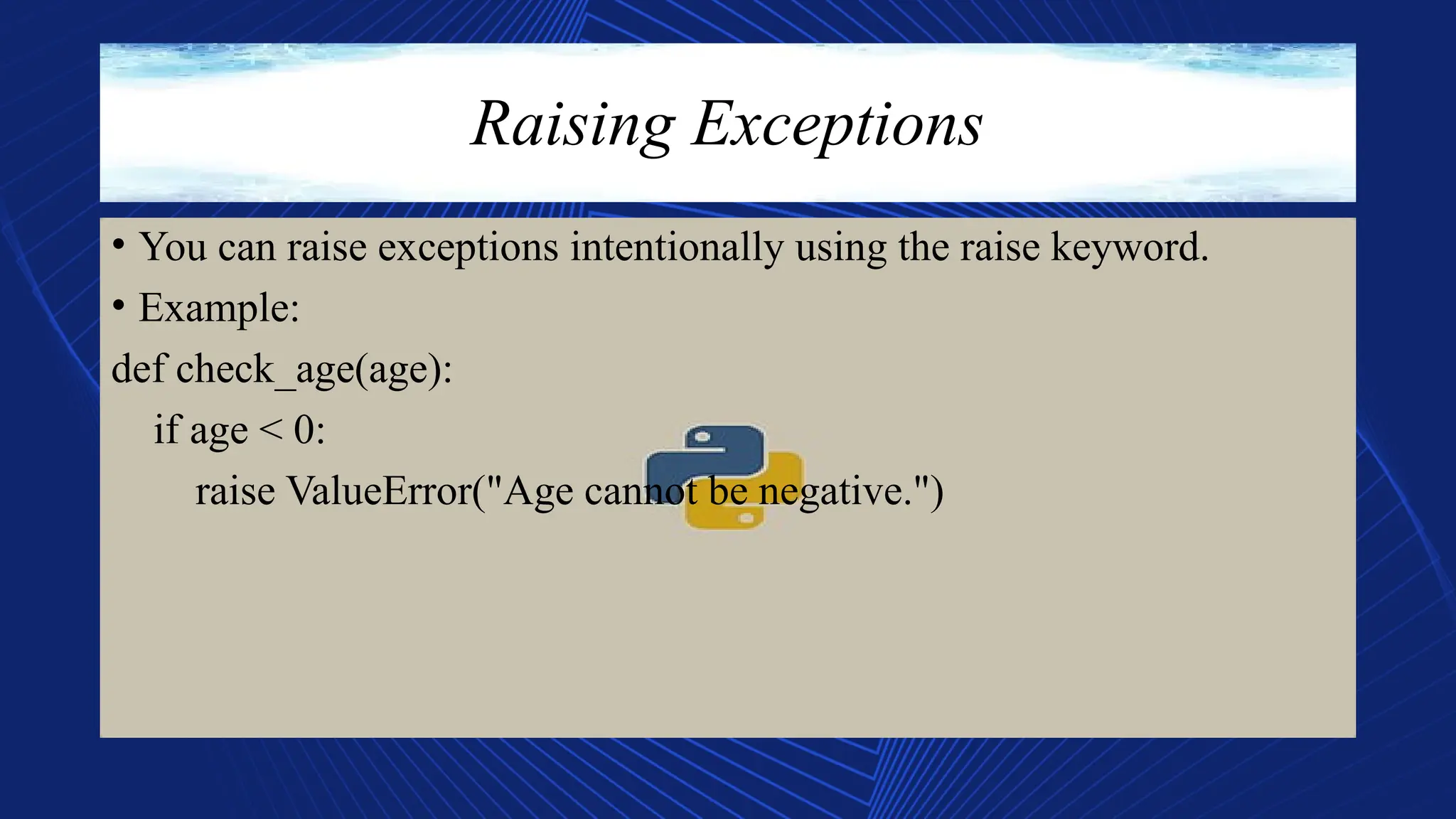 Raising Exceptions

• You can raise exceptions intentionally using the raise keyword.

• Example:

def check_age(age):
    if age < 0:
        raise ValueError("Age cannot be negative.")